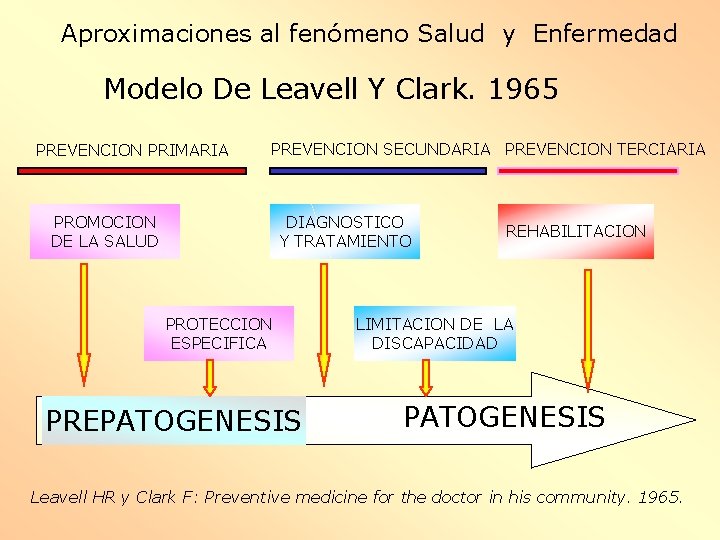 Aproximaciones al fenómeno Salud y Enfermedad

Modelo De Leavell Y Clark. 1965

PREVENCION PRIMARIA

PREVENCION SECUNDARIA

PREVENCION TERCIARIA

PROMOCION DE LA SALUD

DIAGNOSTICO Y TRATAMIENTO

REHABILITACION

PROTECCION ESPECIFICA

LIMITACION DE LA DISCAPACIDAD

PREPATOGENESIS

PATOGENESIS

Leavell HR y Clark F: Preventive medicine for the doctor in his community. 1965.